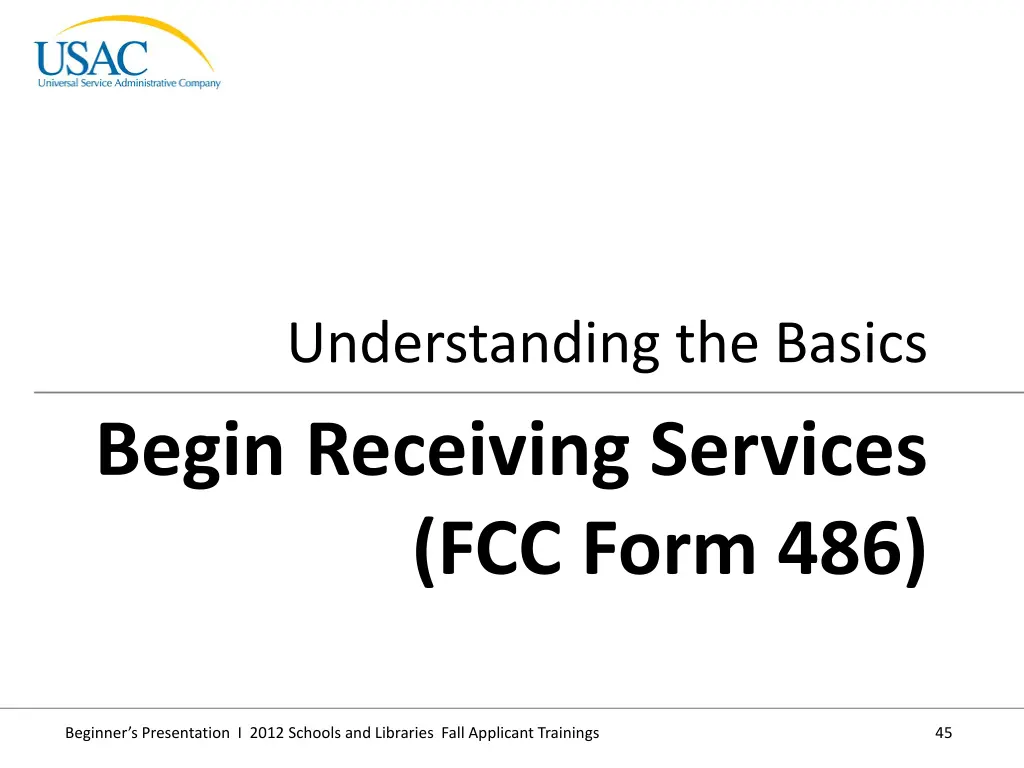 USAC
Universal Service Administrative Company

Understanding the Basics

Begin Receiving Services (FCC Form 486)

Beginner's Presentation I 2012 Schools and Libraries Fall Applicant Trainings

45